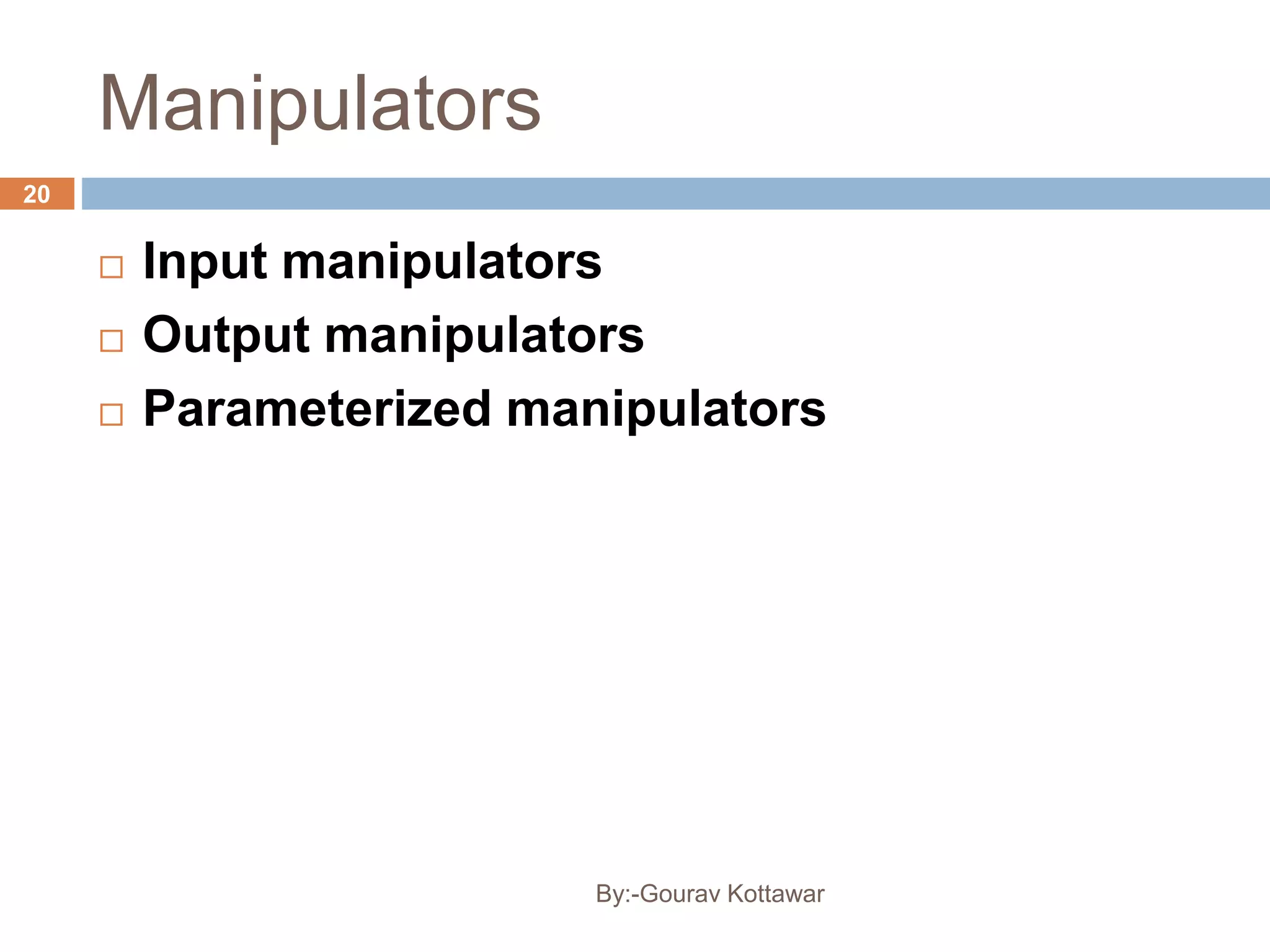 Manipulators

20

□ Input manipulators
□ Output manipulators
□ Parameterized manipulators

By:-Gourav Kottawar